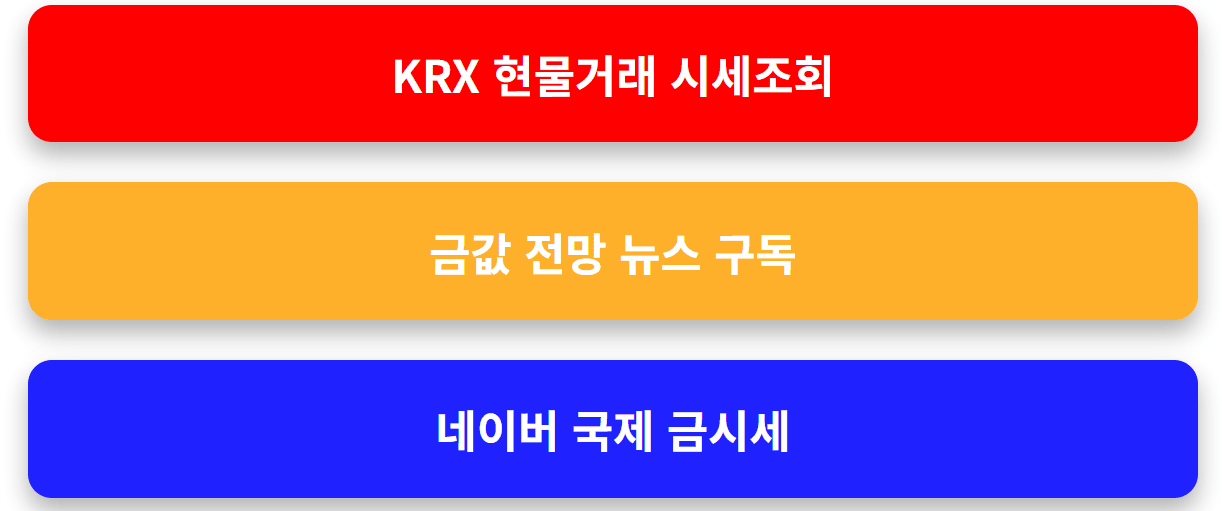 KRX 현물거래 시세조회

금값 전망 뉴스 구독

네이버 국제 금시세